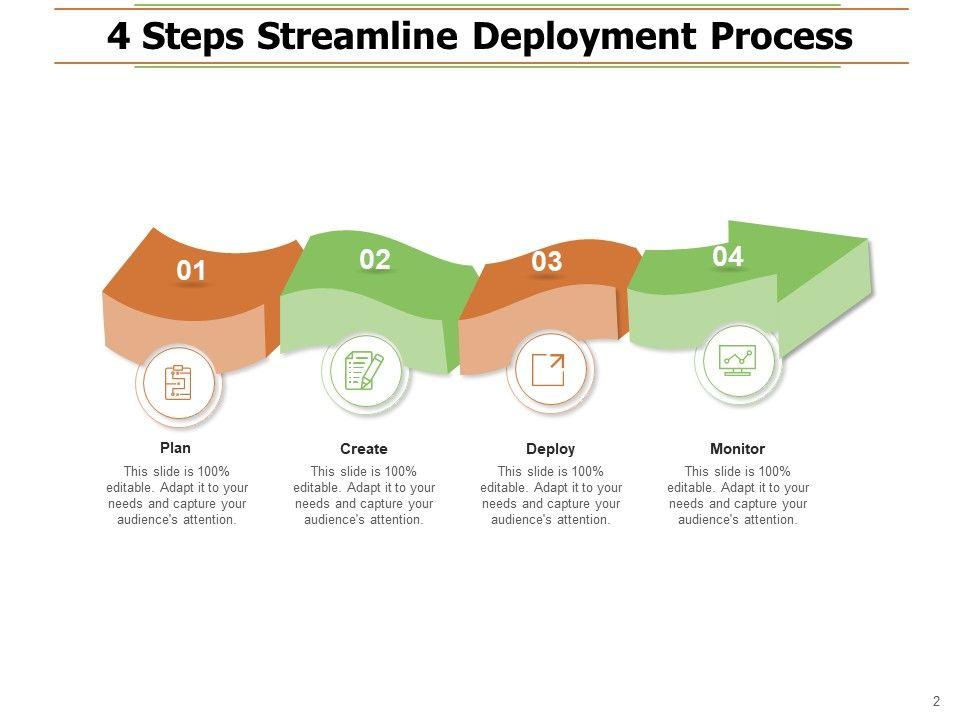 4 Steps Streamline Deployment Process

01

02

03

04

Plan

This slide is 100% editable. Adapt it to your needs and capture your audience's attention.

Create

This slide is 100% editable. Adapt it to your needs and capture your audience's attention.

Deploy

This slide is 100% editable. Adapt it to your needs and capture your audience's attention.

Monitor

This slide is 100% editable. Adapt it to your needs and capture your audience's attention.

2